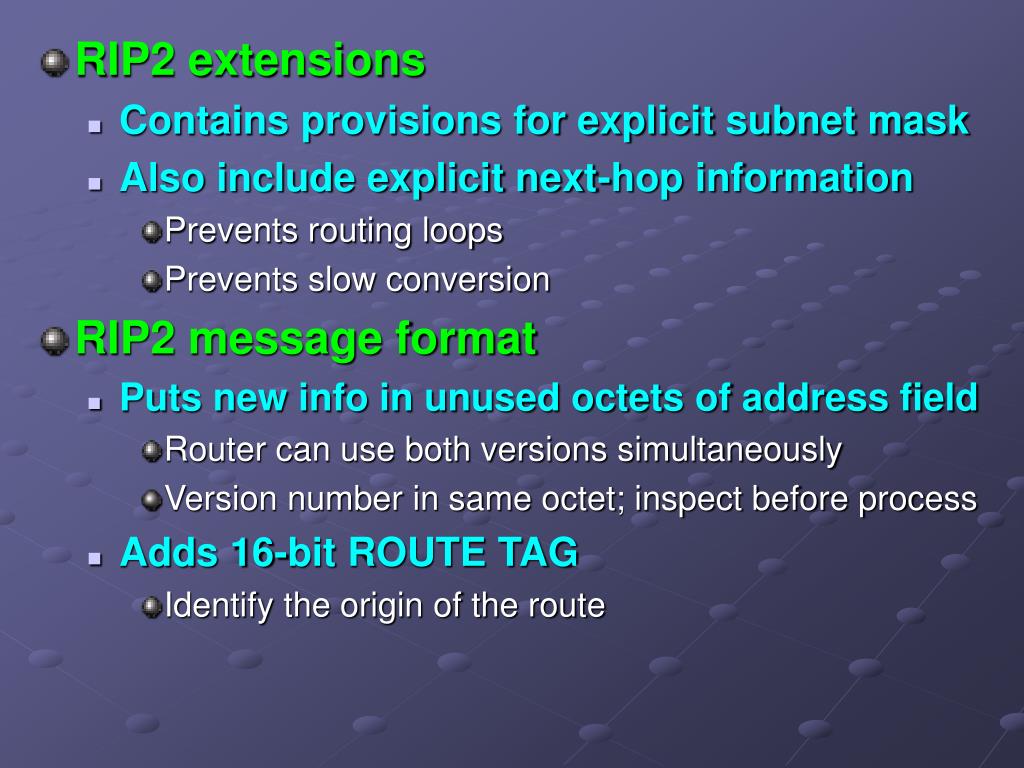 RIP2 extensions

Contains provisions for explicit subnet mask

Also include explicit next-hop information

Prevents routing loops

Prevents slow conversion

RIP2 message format

Puts new info in unused octets of address field

Router can use both versions simultaneously

Version number in same octet; inspect before process

Adds 16-bit ROUTE TAG

Identify the origin of the route